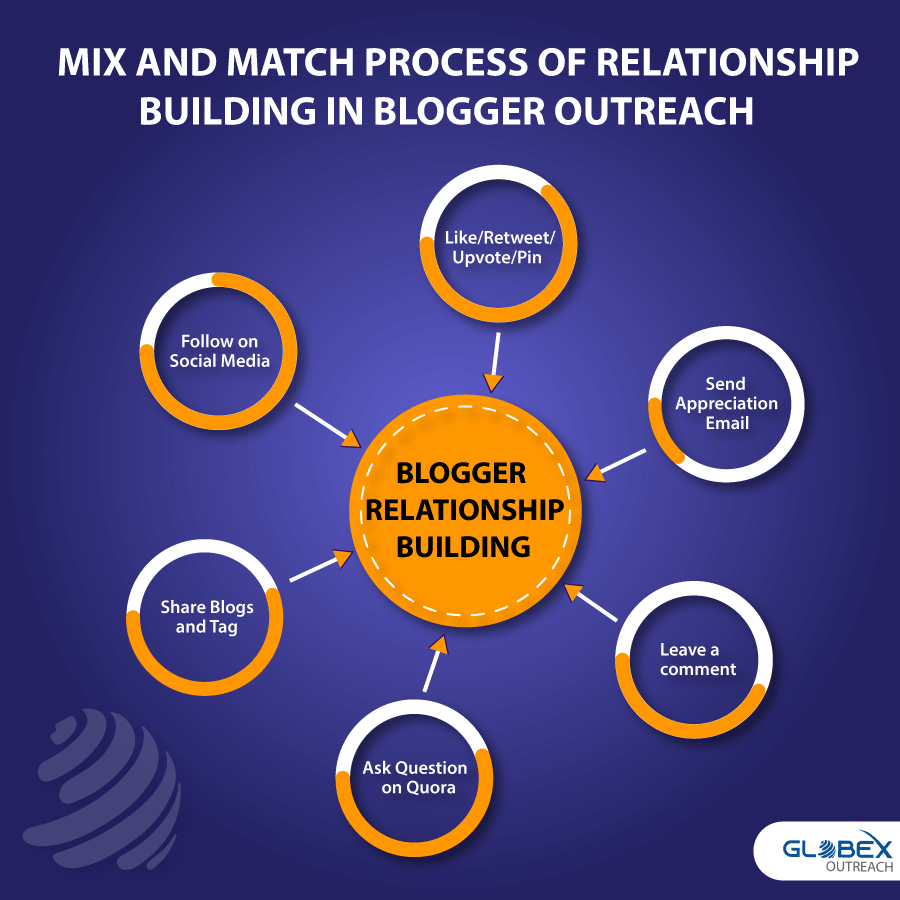 MIX AND MATCH PROCESS OF RELATIONSHIP BUILDING IN BLOGGER OUTREACH

Like/Retweet/ Upvote/Pin

Follow on Social Media

Send Appreciation Email

BLOGGER RELATIONSHIP BUILDING

Share Blogs and Tag

Leave a comment

Ask Question on Quora

GLOBEX OUTREACH